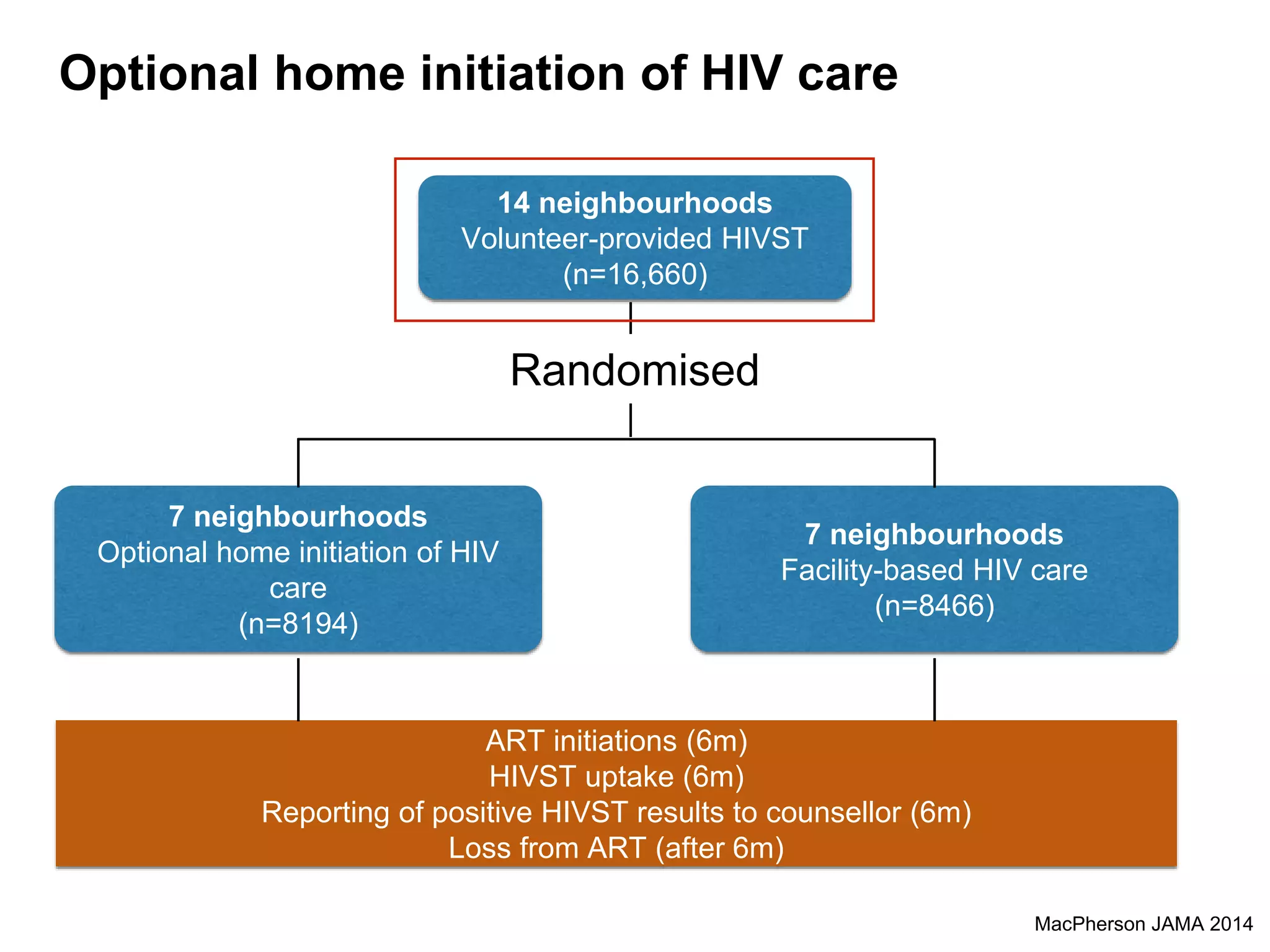 Optional home initiation of HIV care

14 neighbourhoods
Volunteer-provided HIVST
(n=16,660)

Randomised

7 neighbourhoods
Optional home initiation of HIV care
(n=8194)

7 neighbourhoods
Facility-based HIV care
(n=8466)

ART initiations (6m)
HIVST uptake (6m)
Reporting of positive HIVST results to counsellor (6m)
Loss from ART (after 6m)

MacPherson JAMA 2014